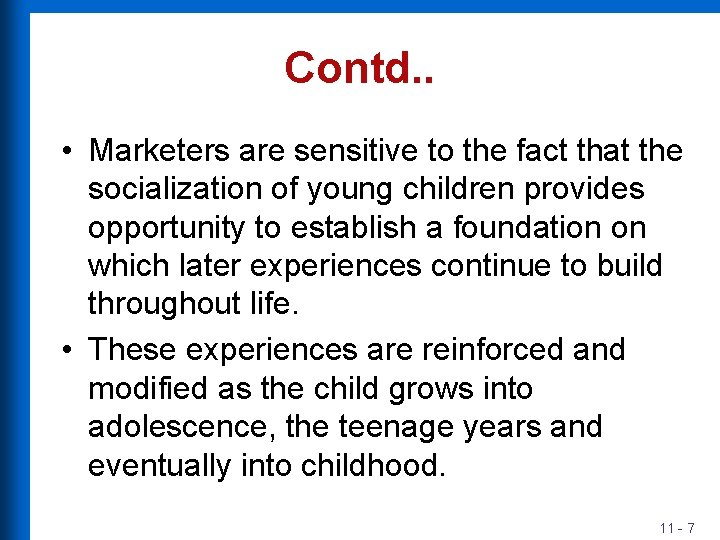 Contd..

• Marketers are sensitive to the fact that the socialization of young children provides opportunity to establish a foundation on which later experiences continue to build throughout life.

• These experiences are reinforced and modified as the child grows into adolescence, the teenage years and eventually into childhood.

11 - 7